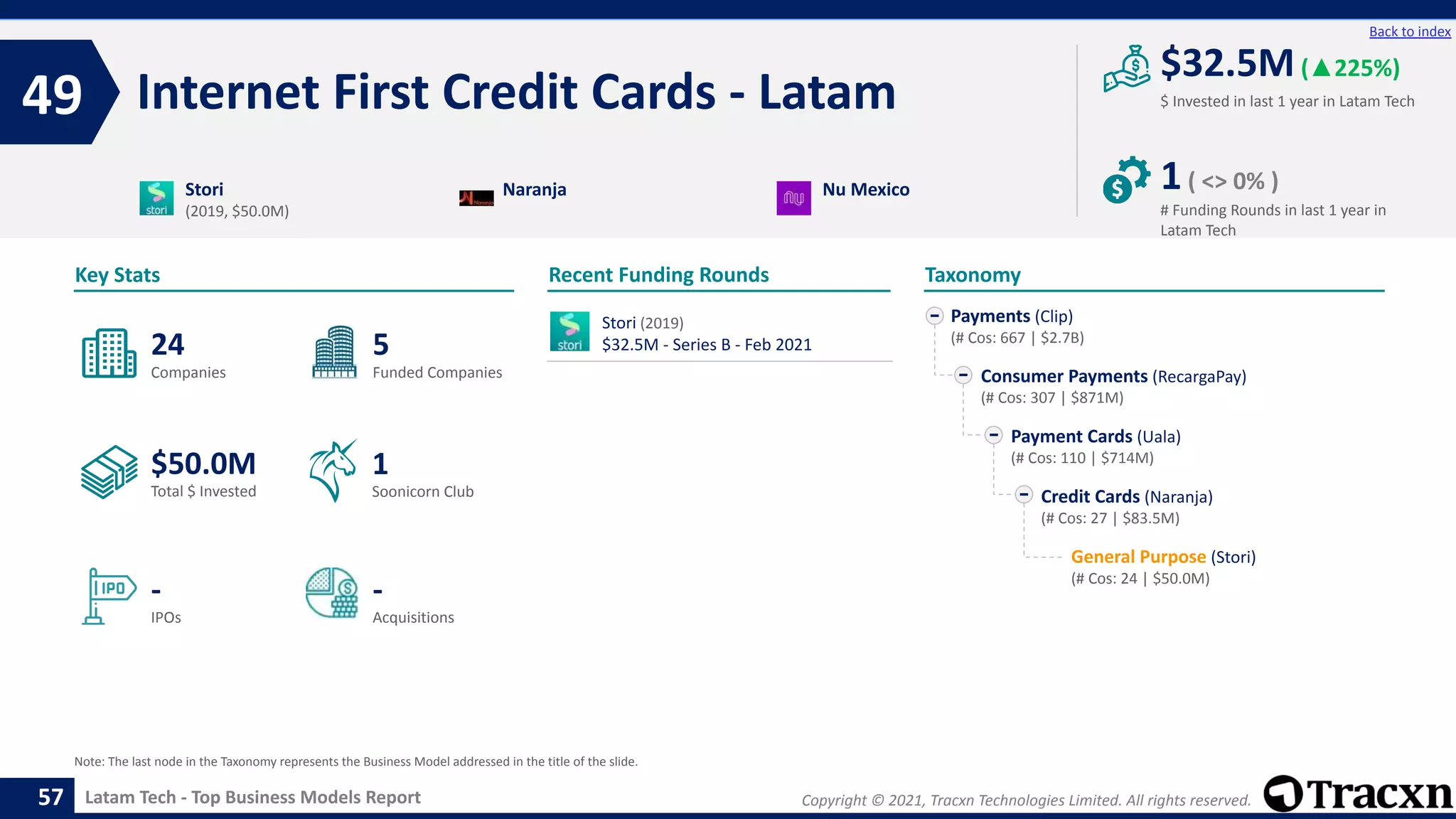 Back to index

49 Internet First Credit Cards - Latam

$32.5M (▲225%)
$ Invested in last 1 year in Latam Tech

1 ( <> 0% )
# Funding Rounds in last 1 year in Latam Tech

stori Stori
(2019, $50.0M)

Naranja

Nu Mexico

Key Stats

24
Companies

5
Funded Companies

$50.0M
Total $ Invested

1
Soonicorn Club

IPO -
IPOs

-
Acquisitions

Recent Funding Rounds

stori Stori (2019)
$32.5M - Series B - Feb 2021

Taxonomy

Payments (Clip)
(# Cos: 667 | $2.7B)

Consumer Payments (RecargaPay)
(# Cos: 307 | $871M)

Payment Cards (Uala)
(# Cos: 110 | $714M)

Credit Cards (Naranja)
(# Cos: 27 | $83.5M)

General Purpose (Stori)
(# Cos: 24 | $50.0M)

Note: The last node in the Taxonomy represents the Business Model addressed in the title of the slide.

57 Latam Tech - Top Business Models Report

Copyright © 2021, Tracxn Technologies Limited. All rights reserved.

Tracxn